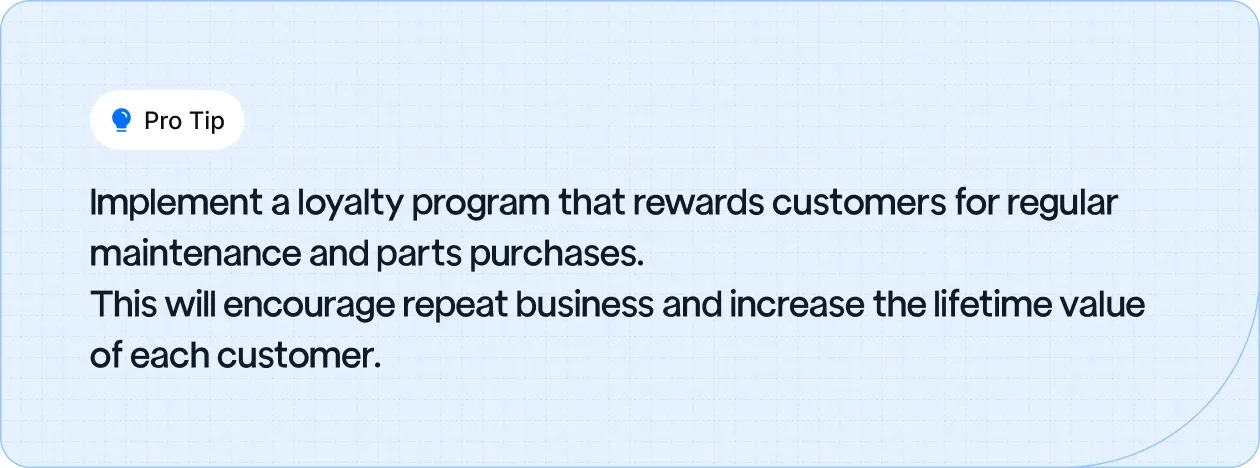 Pro Tip

Implement a loyalty program that rewards customers for regular maintenance and parts purchases.
This will encourage repeat business and increase the lifetime value of each customer.